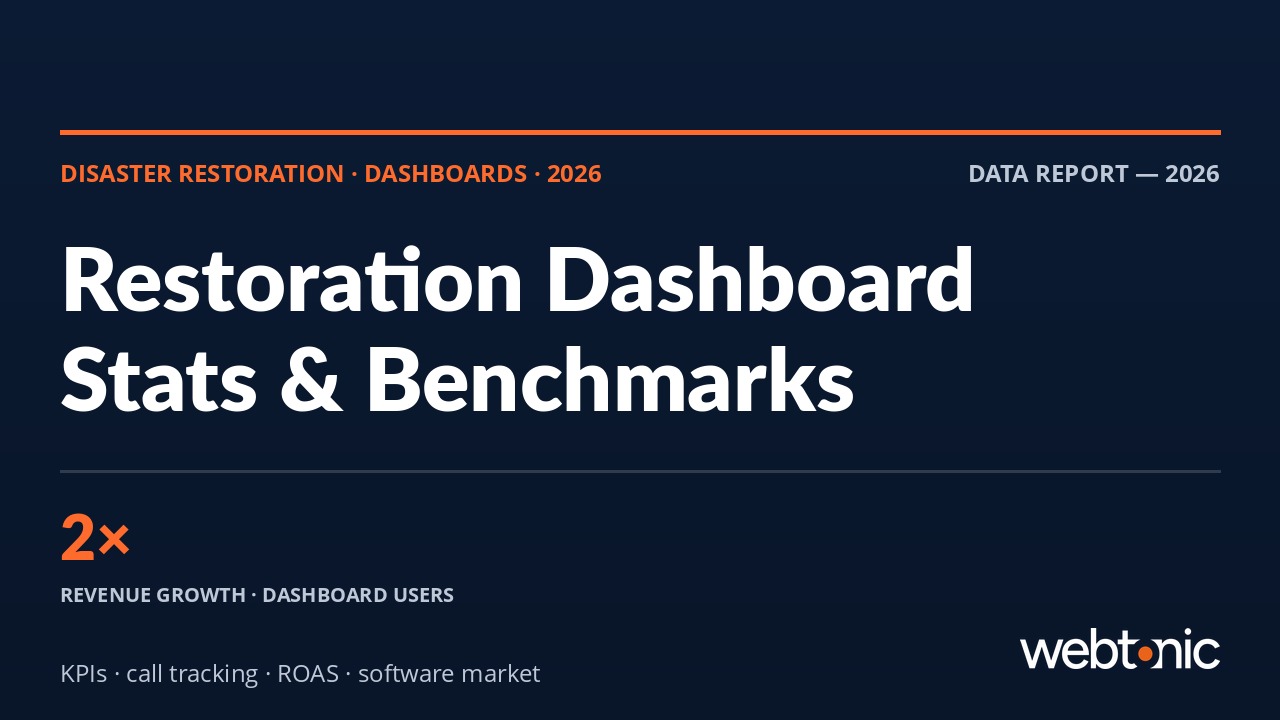 DISASTER RESTORATION · DASHBOARDS · 2026

DATA REPORT — 2026

Restoration Dashboard Stats & Benchmarks

2×

REVENUE GROWTH · DASHBOARD USERS

KPIs · call tracking · ROAS · software market

webtonic